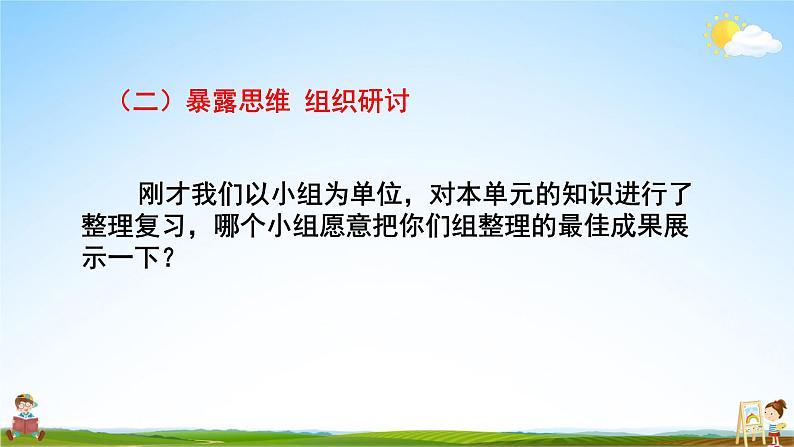 （二）暴露思维 组织研讨

刚才我们以小组为单位，对本单元的知识进行了整理复习，哪个小组愿意把你们组整理的最佳成果展示一下？